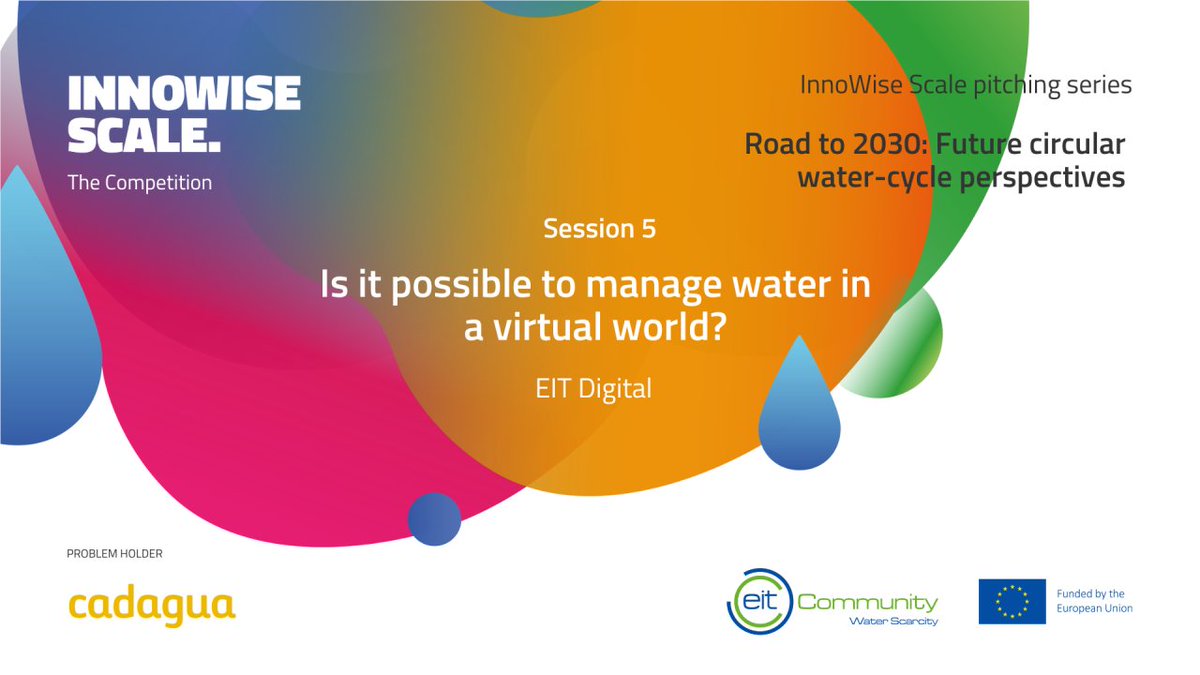 INNOWISE SCALE.
The Competition

InnoWise Scale pitching series

Road to 2030: Future circular water-cycle perspectives

Session 5

Is it possible to manage water in a virtual world?

EIT Digital

PROBLEM HOLDER

cadagua

eit Community Water Scarcity

Funded by the European Union